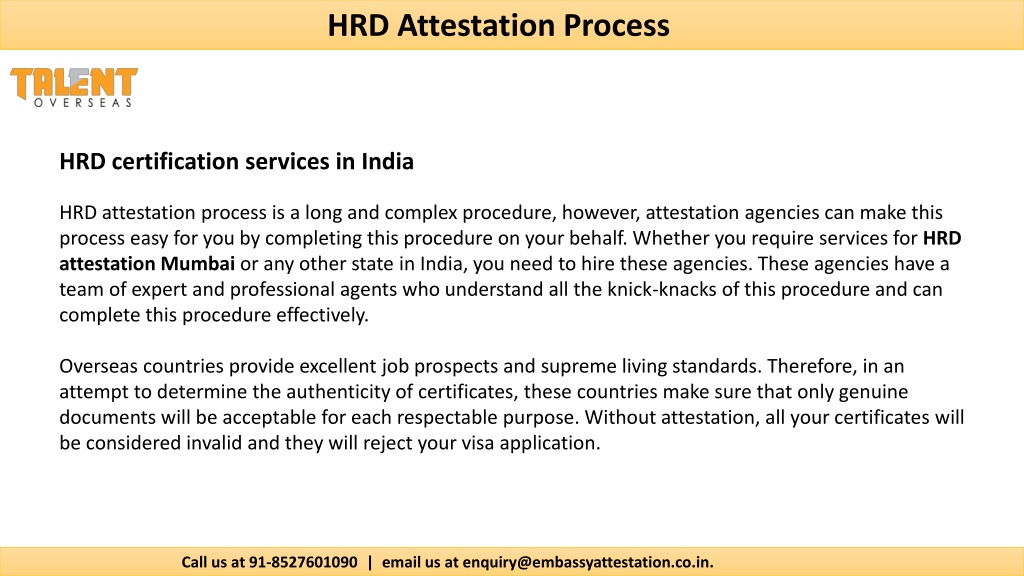 HRD Attestation Process

TALENT
OVERSEAS

HRD certification services in India

HRD attestation process is a long and complex procedure, however, attestation agencies can make this process easy for you by completing this procedure on your behalf. Whether you require services for HRD attestation Mumbai or any other state in India, you need to hire these agencies. These agencies have a team of expert and professional agents who understand all the knick-knacks of this procedure and can complete this procedure effectively.

Overseas countries provide excellent job prospects and supreme living standards. Therefore, in an attempt to determine the authenticity of certificates, these countries make sure that only genuine documents will be acceptable for each respectable purpose. Without attestation, all your certificates will be considered invalid and they will reject your visa application.

Call us at 91-8527601090 | email us at enquiry@embassyattestation.co.in.